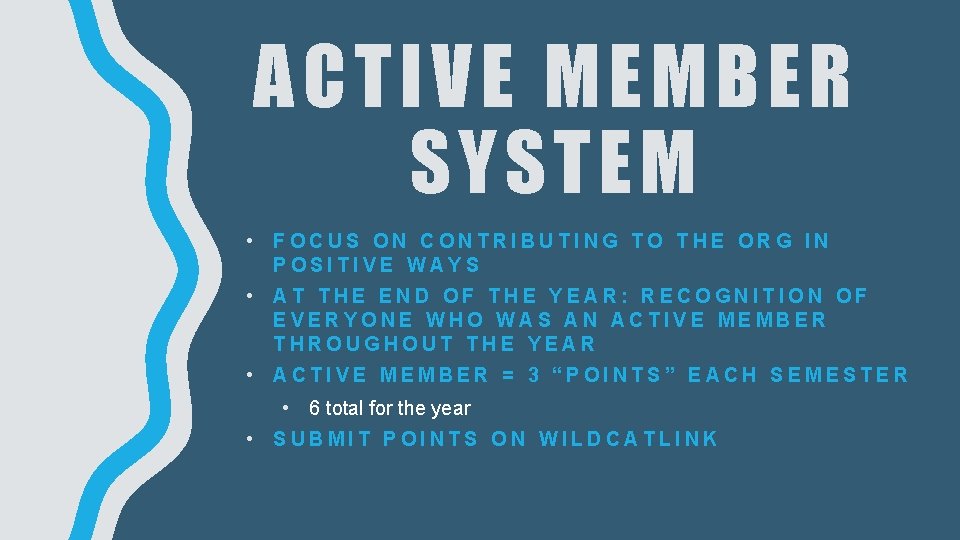 ACTIVE MEMBER SYSTEM

• FOCUS ON CONTRIBUTING TO THE ORG IN POSITIVE WAYS
• AT THE END OF THE YEAR: RECOGNITION OF EVERYONE WHO WAS AN ACTIVE MEMBER THROUGHOUT THE YEAR
• ACTIVE MEMBER = 3 “POINTS” EACH SEMESTER
  • 6 total for the year
• SUBMIT POINTS ON WILDCATLINK